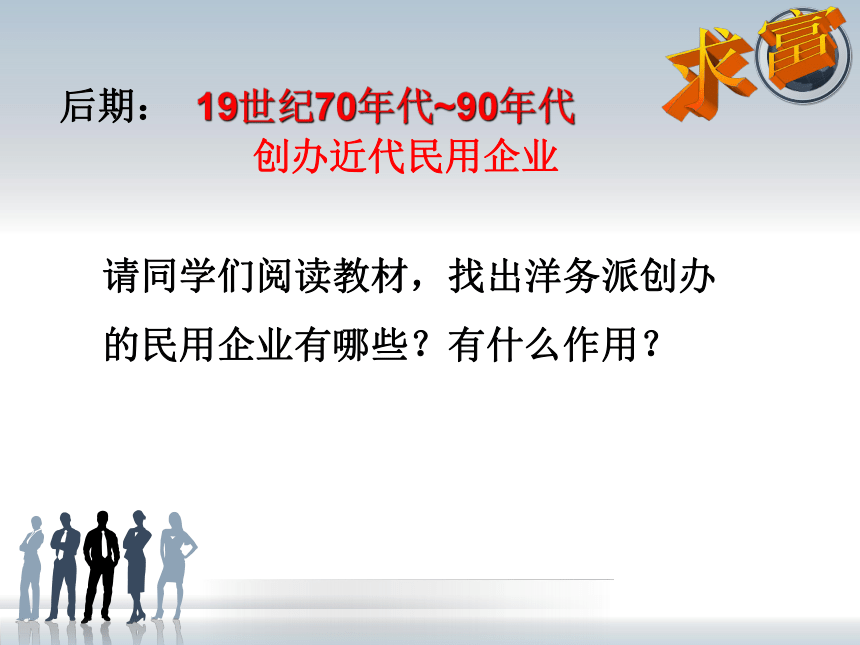 求富

后期： 19世纪70年代~90年代
创办近代民用企业

请同学们阅读教材，找出洋务派创办的民用企业有哪些？有什么作用？